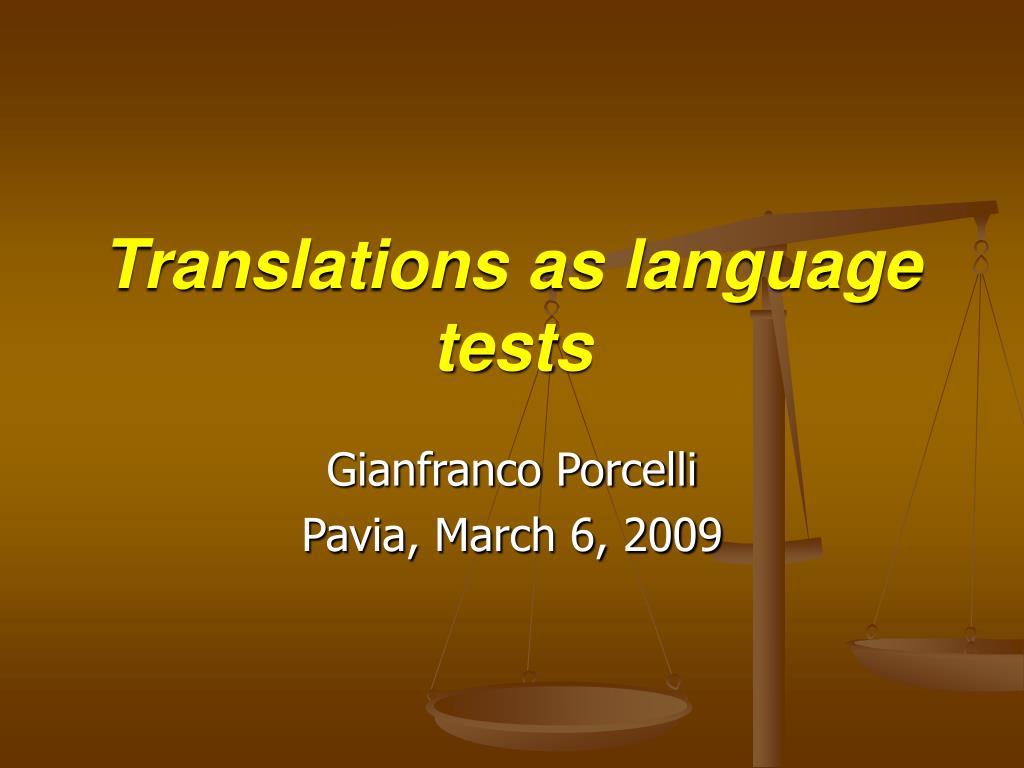 Translations as language tests

Gianfranco Porcelli
Pavia, March 6, 2009